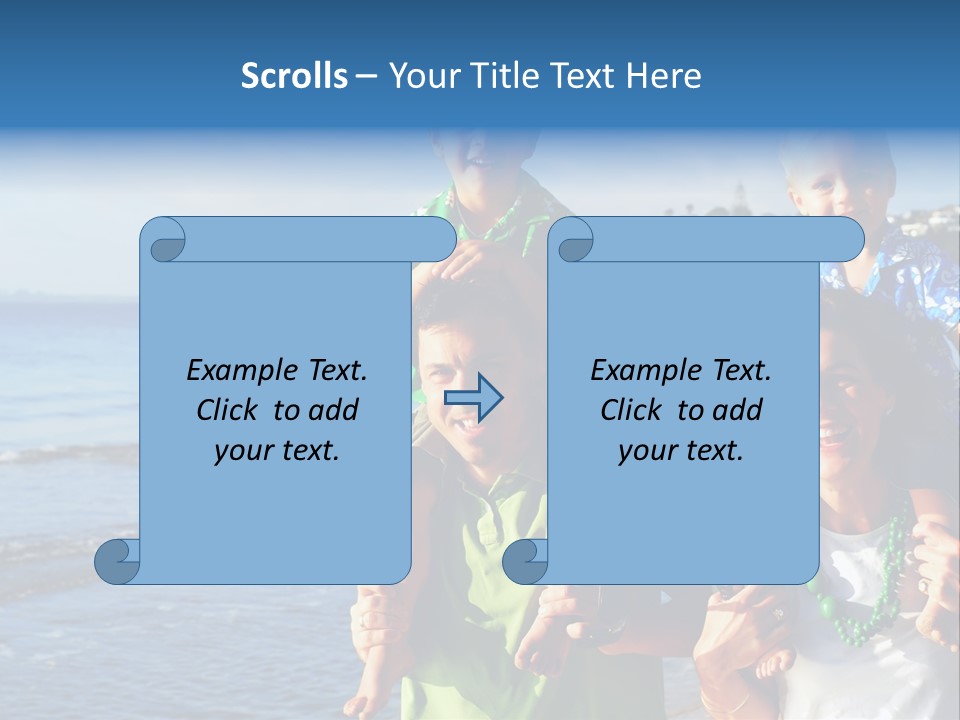 Scrolls – Your Title Text Here

Example Text. Click to add your text.

Example Text. Click to add your text.